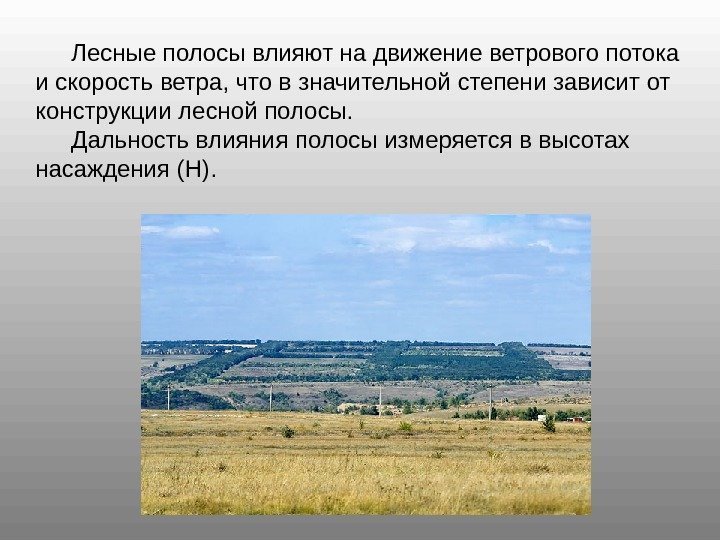 Лесные полосы влияют на движение ветрового потока и скорость ветра, что в значительной степени зависит от конструкции лесной полосы.

Дальность влияния полосы измеряется в высотах насаждения (Н).